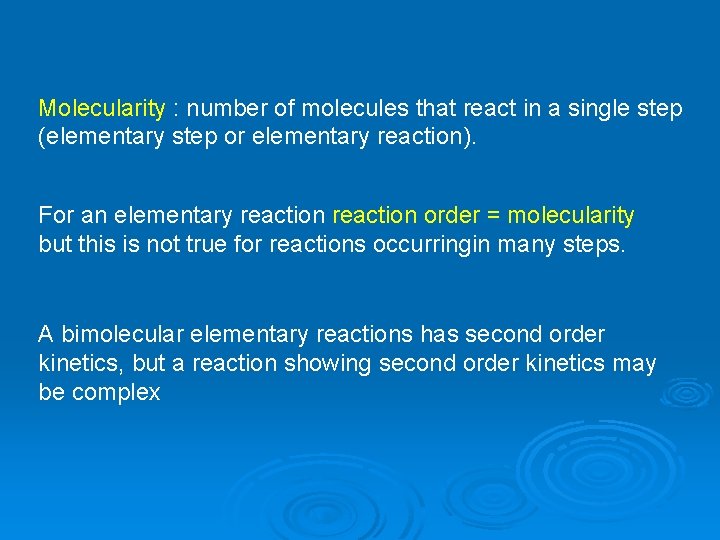 Molecularity : number of molecules that react in a single step (elementary step or elementary reaction).

For an elementary reaction reaction order = molecularity but this is not true for reactions occurringin many steps.

A bimolecular elementary reactions has second order kinetics, but a reaction showing second order kinetics may be complex